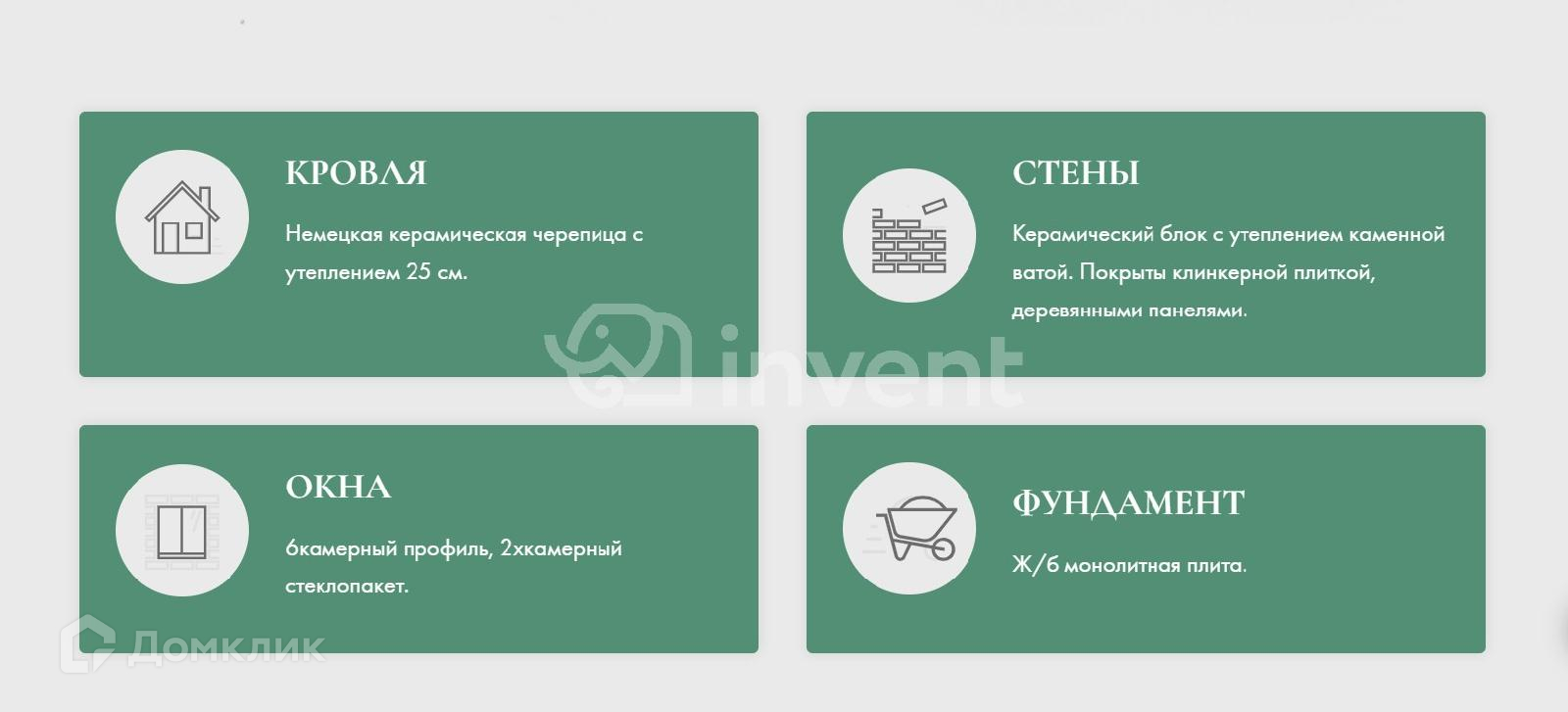 КРОВЛЯ

Немецкая керамическая черепица с утеплением 25 см.

СТЕНЫ

Керамический блок с утеплением каменной ватой. Покрыты клинкерной плиткой, деревянными панелями.

invent

ОКНА

6камерный профиль, 2хкамерный стеклопакет.

ФУНДАМЕНТ

Ж/б монолитная плита.

Домклик